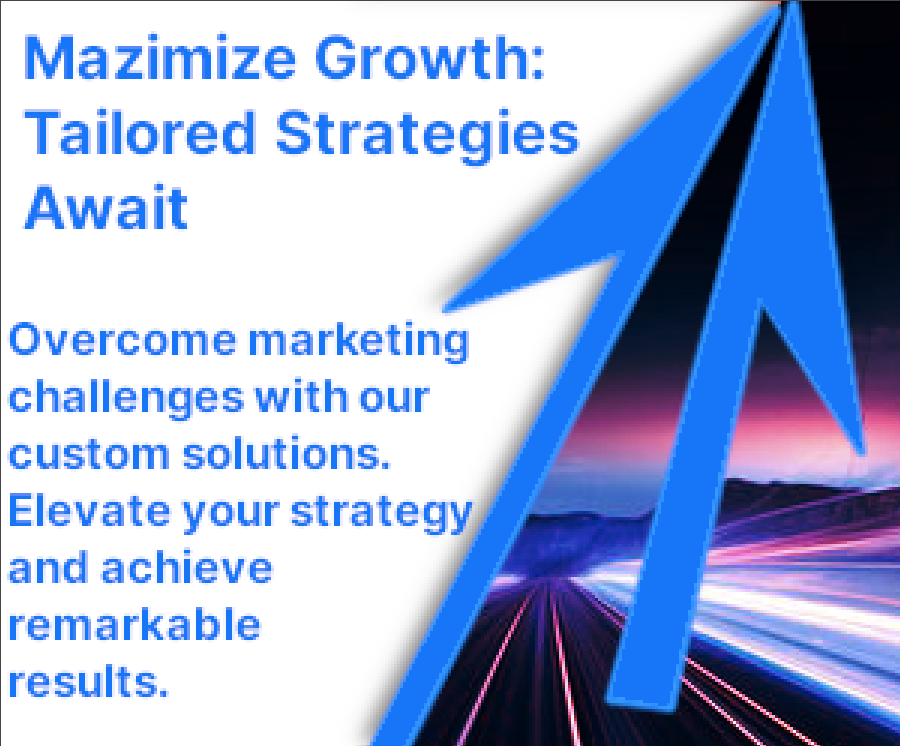 Mazimize Growth: Tailored Strategies Await

Overcome marketing challenges with our custom solutions. Elevate your strategy and achieve remarkable results.